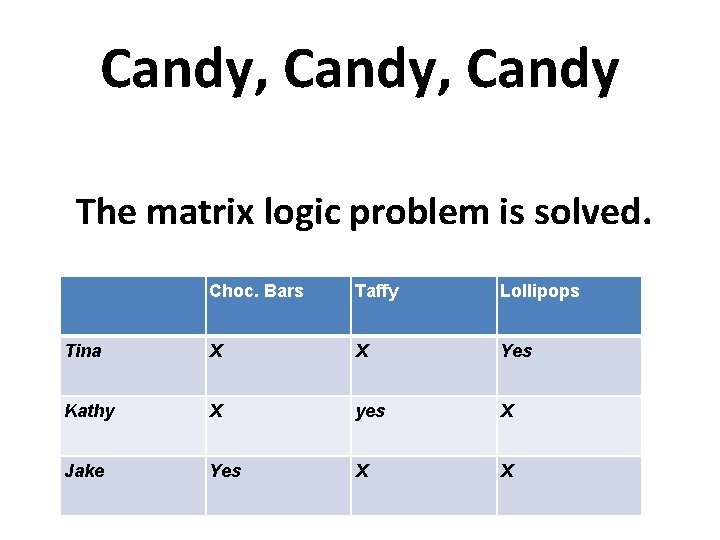 Candy, Candy, Candy

The matrix logic problem is solved.

| | Choc. Bars | Taffy | Lollipops |
|---|---|---|---|
| Tina | X | X | Yes |
| Kathy | X | yes | X |
| Jake | Yes | X | X |